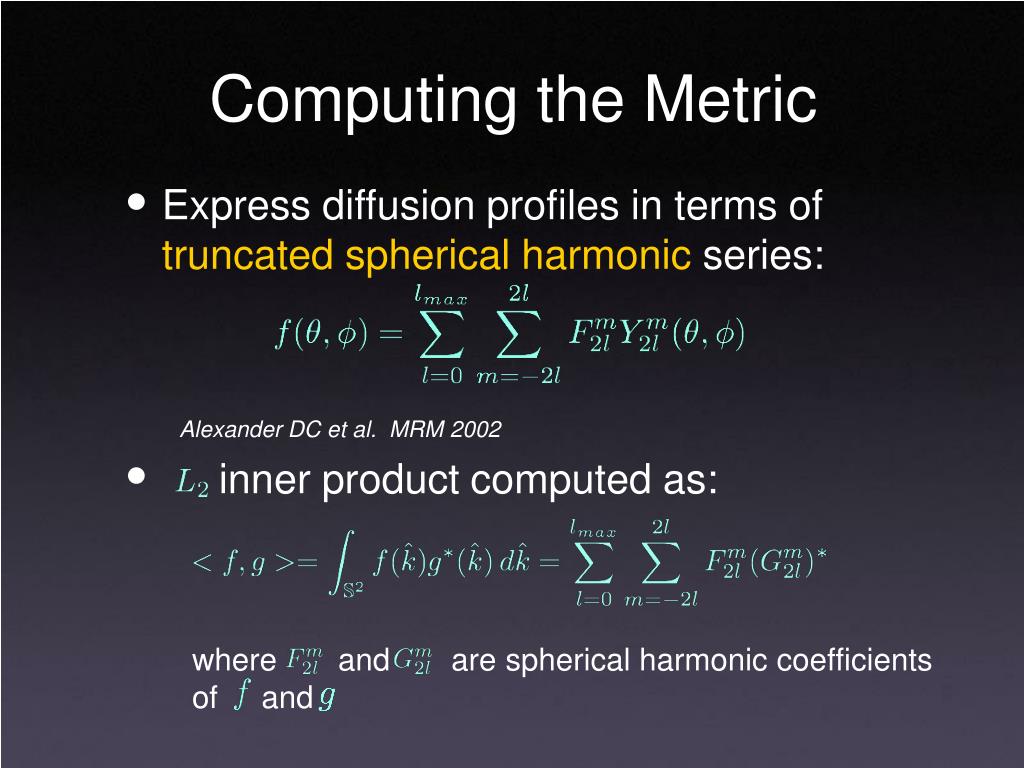 Computing the Metric

• Express diffusion profiles in terms of truncated spherical harmonic series:

$f(\theta, \phi) = \sum_{l=0}^{l_{max}} \sum_{m=-2l}^{2l} F_{2l}^{m} Y_{2l}^{m}(\theta, \phi)$

Alexander DC et al. MRM 2002

• $L_2$ inner product computed as:

$< f, g >= \int_{\mathbb{S}^2} f(\hat{k}) g^*(\hat{k})\, d\hat{k} = \sum_{l=0}^{l_{max}} \sum_{m=-2l}^{2l} F_{2l}^{m} (G_{2l}^{m})^*$

where $F_{2l}^{m}$ and $G_{2l}^{m}$ are spherical harmonic coefficients of $f$ and $g$